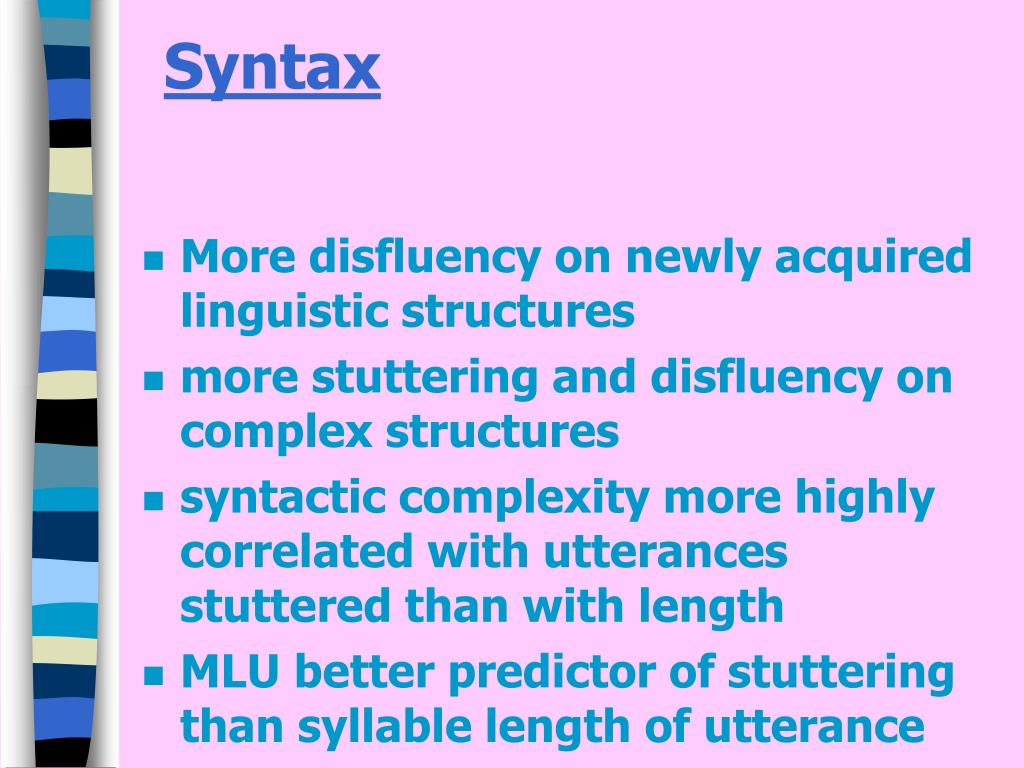 Syntax

- More disfluency on newly acquired linguistic structures
- more stuttering and disfluency on complex structures
- syntactic complexity more highly correlated with utterances stuttered than with length
- MLU better predictor of stuttering than syllable length of utterance